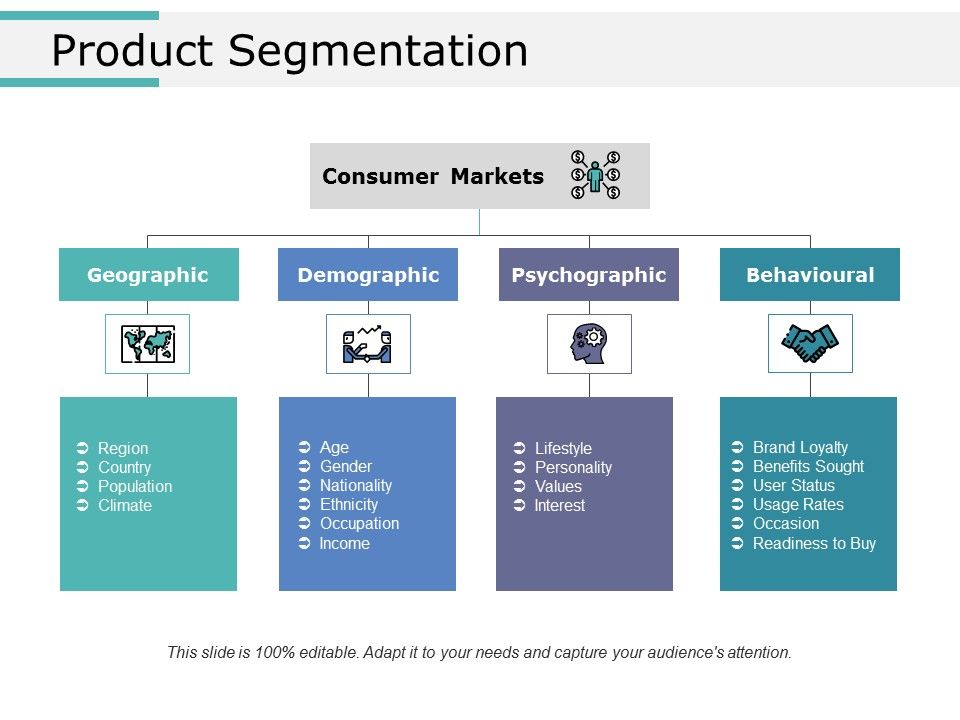 Product Segmentation

Consumer Markets

Geographic

Region
Country
Population
Climate

Demographic

Age
Gender
Nationality
Ethnicity
Occupation
Income

Psychographic

Lifestyle
Personality
Values
Interest

Behavioural

Brand Loyalty
Benefits Sought
User Status
Usage Rates
Occasion
Readiness to Buy

This slide is 100% editable. Adapt it to your needs and capture your audience's attention.